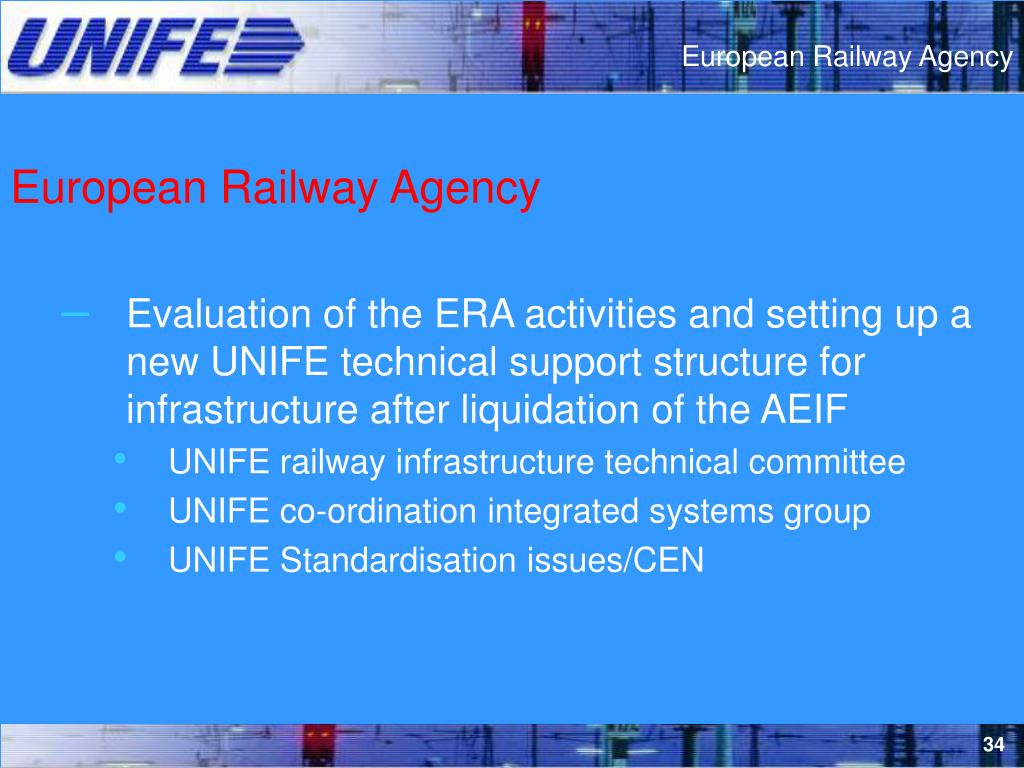 UNIFE

European Railway Agency

European Railway Agency

– Evaluation of the ERA activities and setting up a new UNIFE technical support structure for infrastructure after liquidation of the AEIF

• UNIFE railway infrastructure technical committee
• UNIFE co-ordination integrated systems group
• UNIFE Standardisation issues/CEN

34